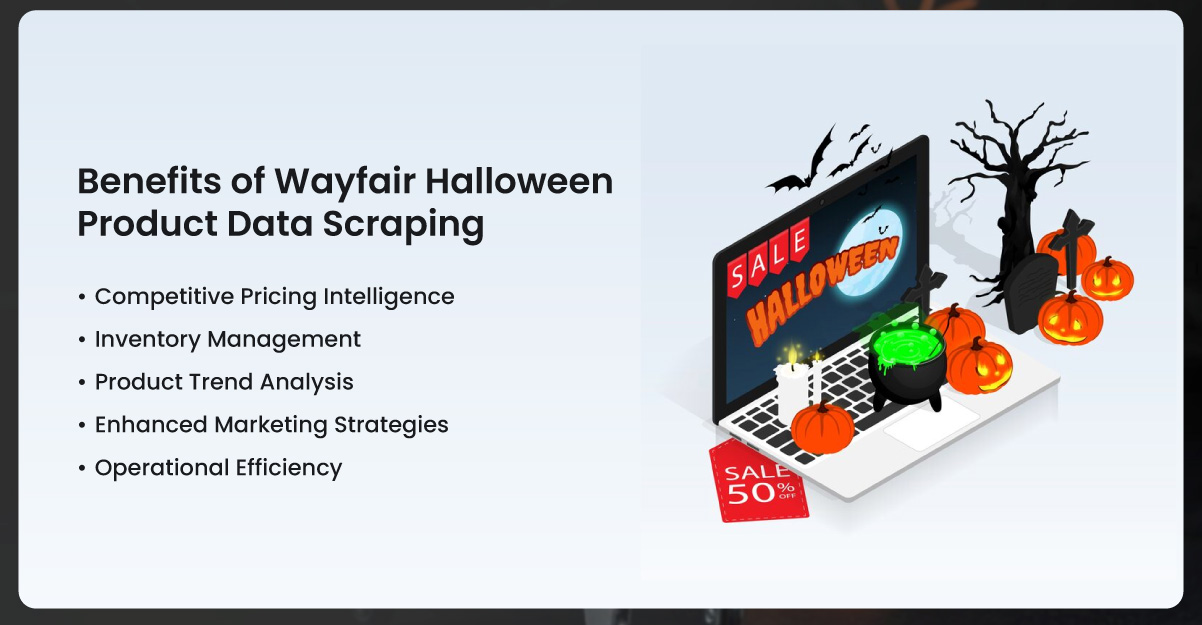 Benefits of Wayfair Halloween Product Data Scraping

• Competitive Pricing Intelligence
• Inventory Management
• Product Trend Analysis
• Enhanced Marketing Strategies
• Operational Efficiency

SALE
HALLOWEEN

SALE
50% OFF